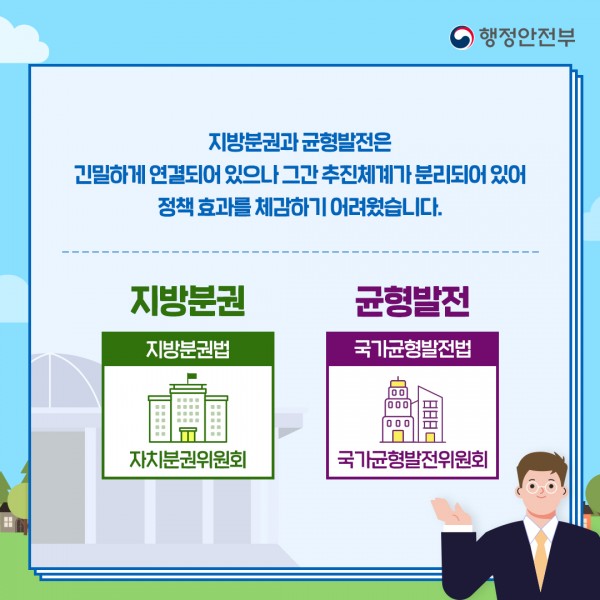 행정안전부

지방분권과 균형발전은
긴밀하게 연결되어 있으나 그간 추진체계가 분리되어 있어
정책 효과를 체감하기 어려웠습니다.

지방분권

지방분권법

자치분권위원회

균형발전

국가균형발전법

국가균형발전위원회